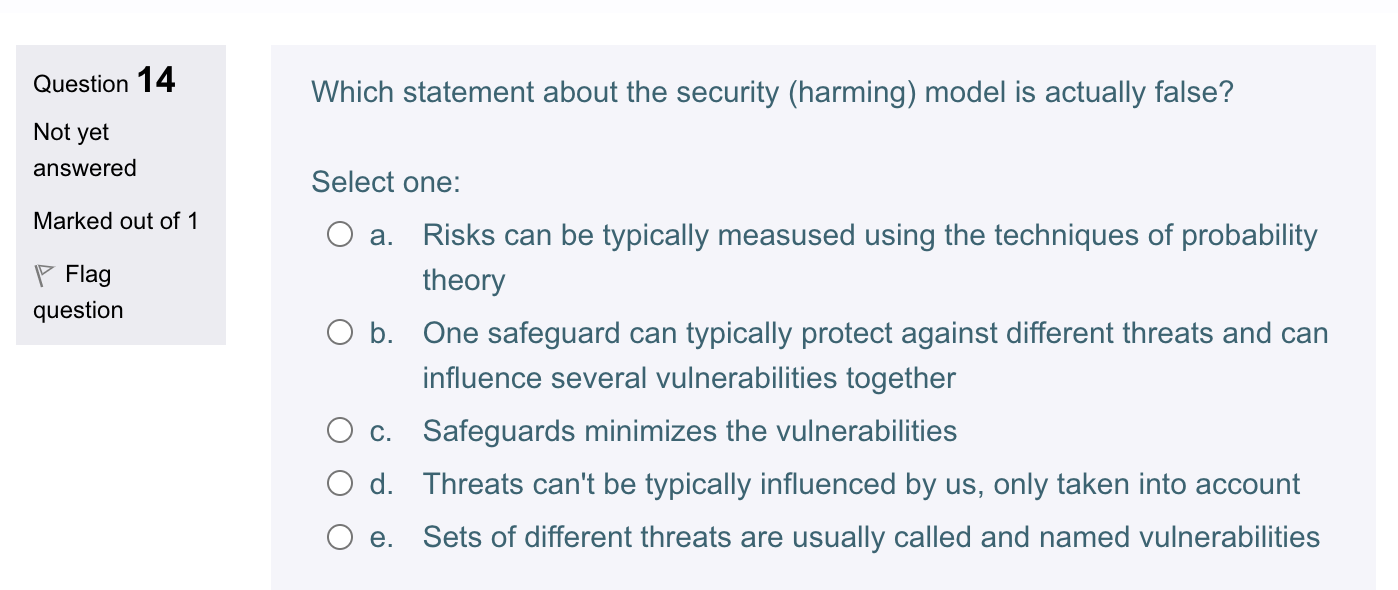 Question 14

Not yet answered

Marked out of 1

Flag question

Which statement about the security (harming) model is actually false?

Select one:

a. Risks can be typically measused using the techniques of probability theory

b. One safeguard can typically protect against different threats and can influence several vulnerabilities together

c. Safeguards minimizes the vulnerabilities

d. Threats can't be typically influenced by us, only taken into account

e. Sets of different threats are usually called and named vulnerabilities